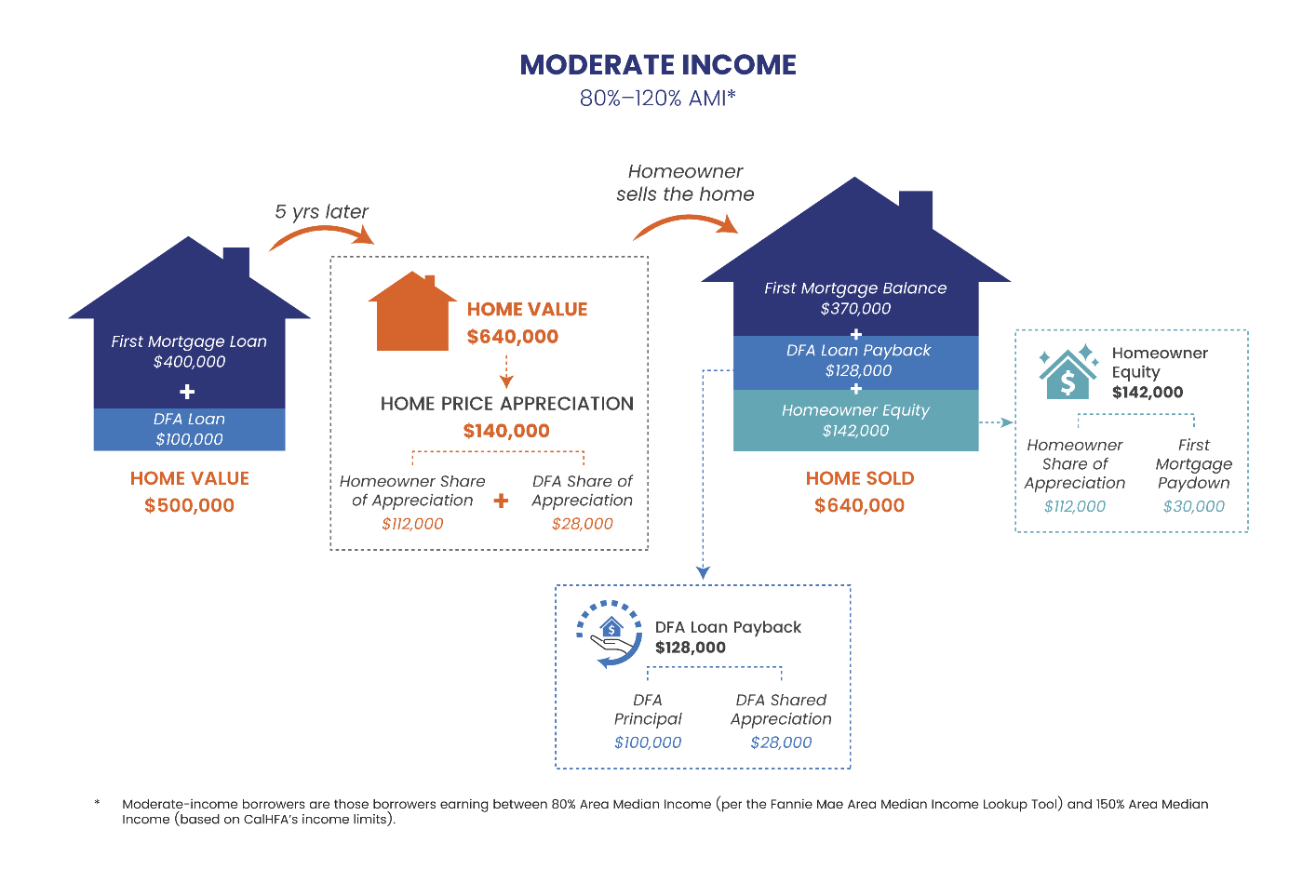 MODERATE INCOME
80%–120% AMI*

First Mortgage Loan
$400,000
+
DFA Loan
$100,000

HOME VALUE
$500,000

5 yrs later

HOME VALUE
$640,000

HOME PRICE APPRECIATION
$140,000

Homeowner Share of Appreciation
$112,000
+
DFA Share of Appreciation
$28,000

Homeowner sells the home

First Mortgage Balance
$370,000
+
DFA Loan Payback
$128,000
+
Homeowner Equity
$142,000

HOME SOLD
$640,000

Homeowner Equity
$142,000

Homeowner Share of Appreciation
$112,000

First Mortgage Paydown
$30,000

DFA Loan Payback
$128,000

DFA Principal
$100,000

DFA Shared Appreciation
$28,000

* Moderate-income borrowers are those borrowers earning between 80% Area Median Income (per the Fannie Mae Area Median Income Lookup Tool) and 150% Area Median Income (based on CalHFA's income limits).